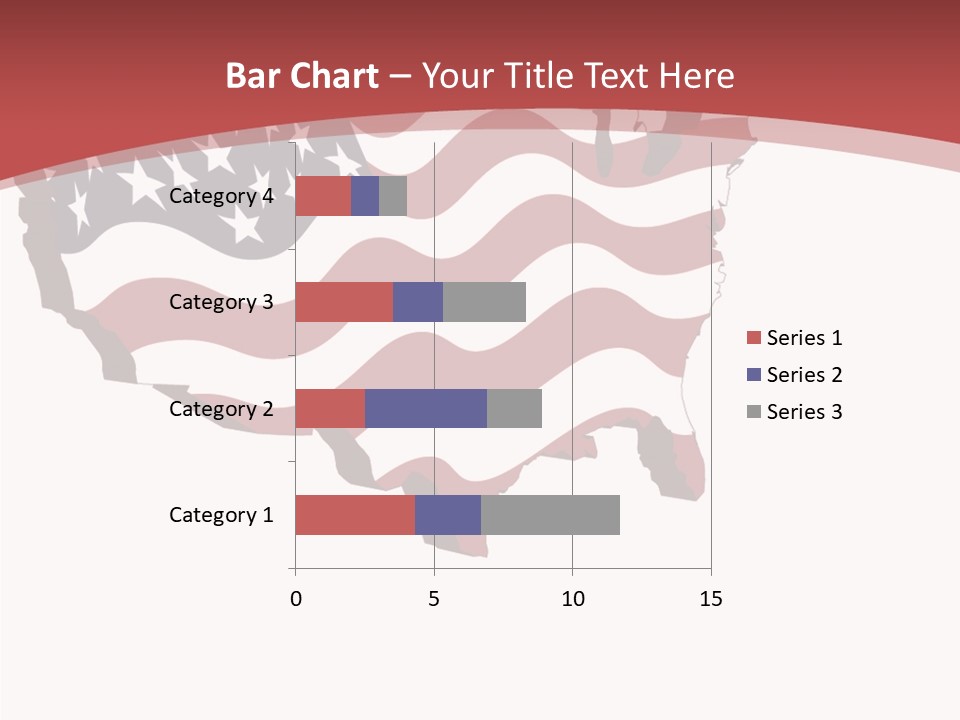 Bar Chart – Your Title Text Here

Category 4
Category 3
Category 2
Category 1

0
5
10
15

Series 1
Series 2
Series 3